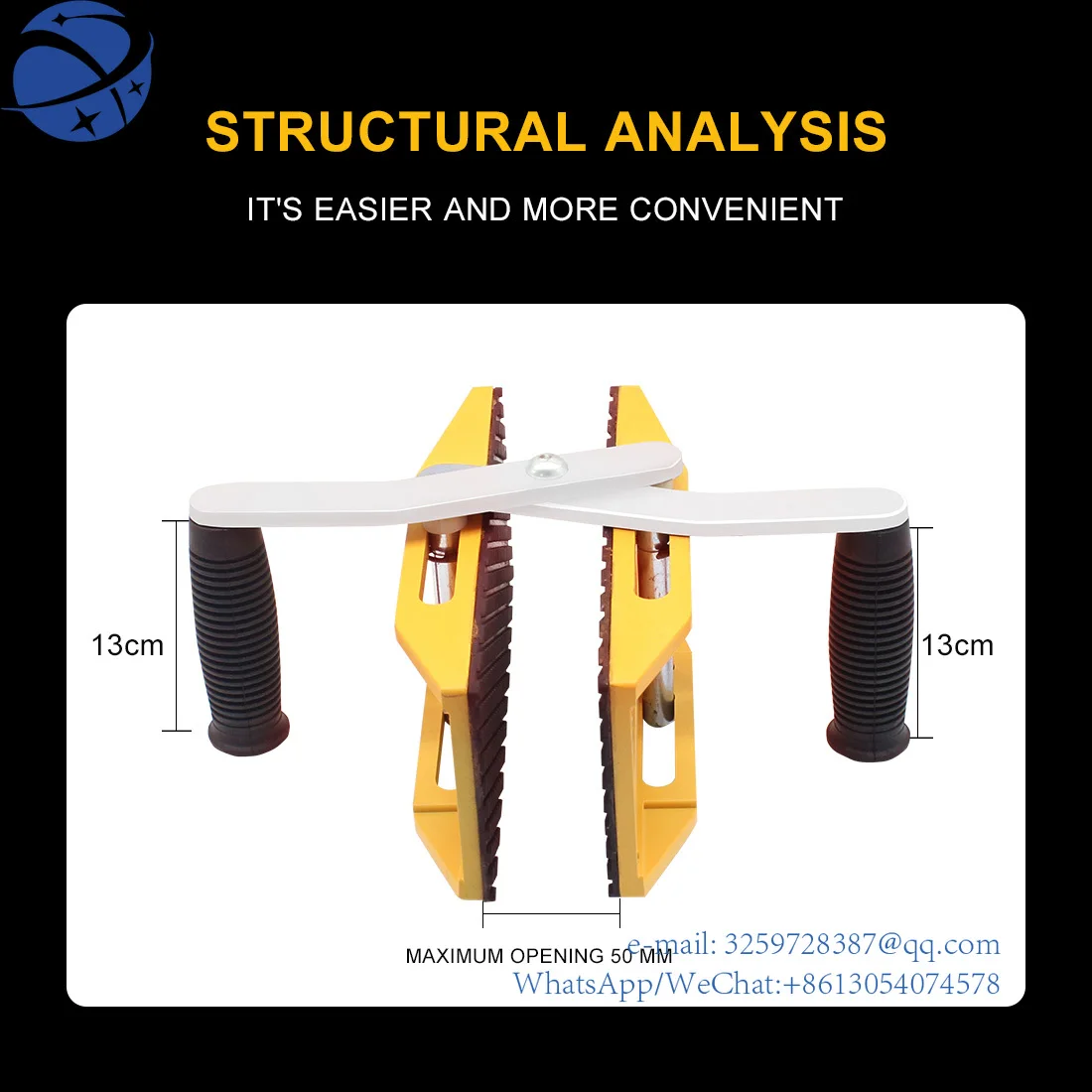 STRUCTURAL ANALYSIS

IT'S EASIER AND MORE CONVENIENT

13cm

13cm

MAXIMUM OPENING 50 MM

e-mail: 3259728387@qq.com
WhatsApp/WeChat:+8613054074578